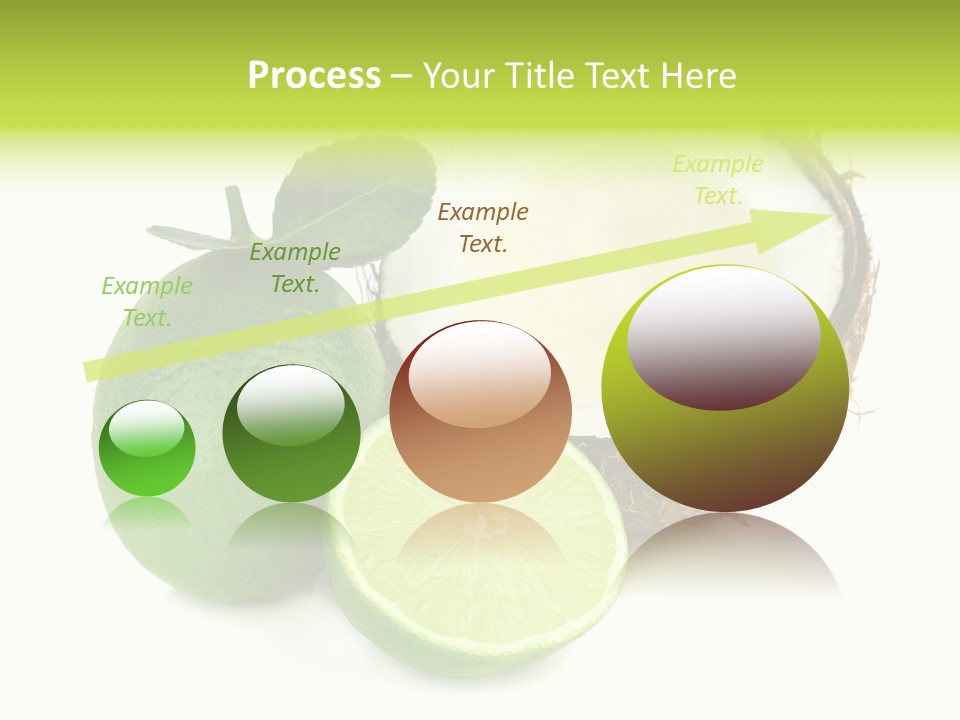 Process – Your Title Text Here

Example Text.

Example Text.

Example Text.

Example Text.